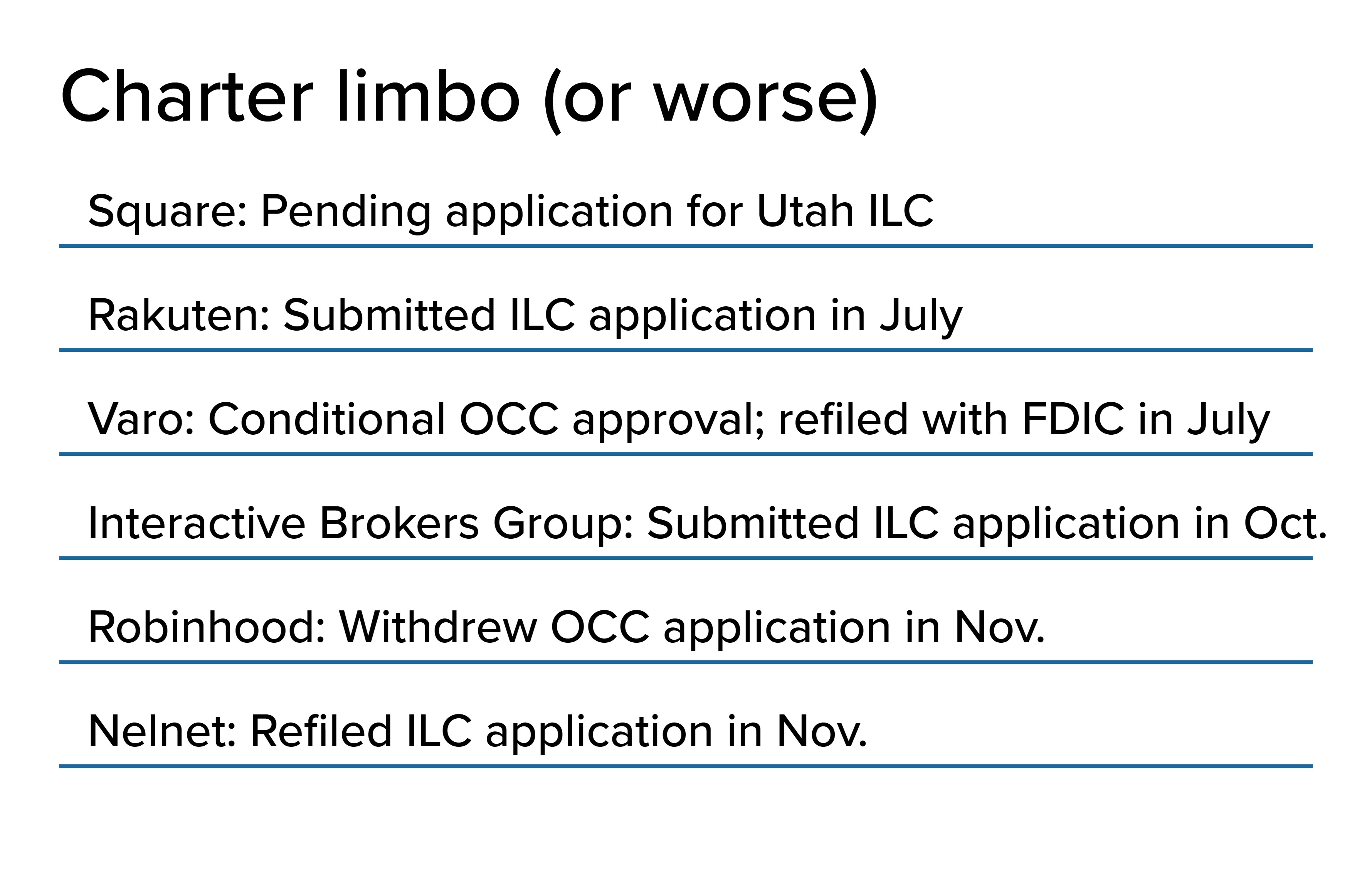 Charter limbo (or worse)

Square: Pending application for Utah ILC

Rakuten: Submitted ILC application in July

Varo: Conditional OCC approval; refiled with FDIC in July

Interactive Brokers Group: Submitted ILC application in Oct.

Robinhood: Withdrew OCC application in Nov.

Nelnet: Refiled ILC application in Nov.